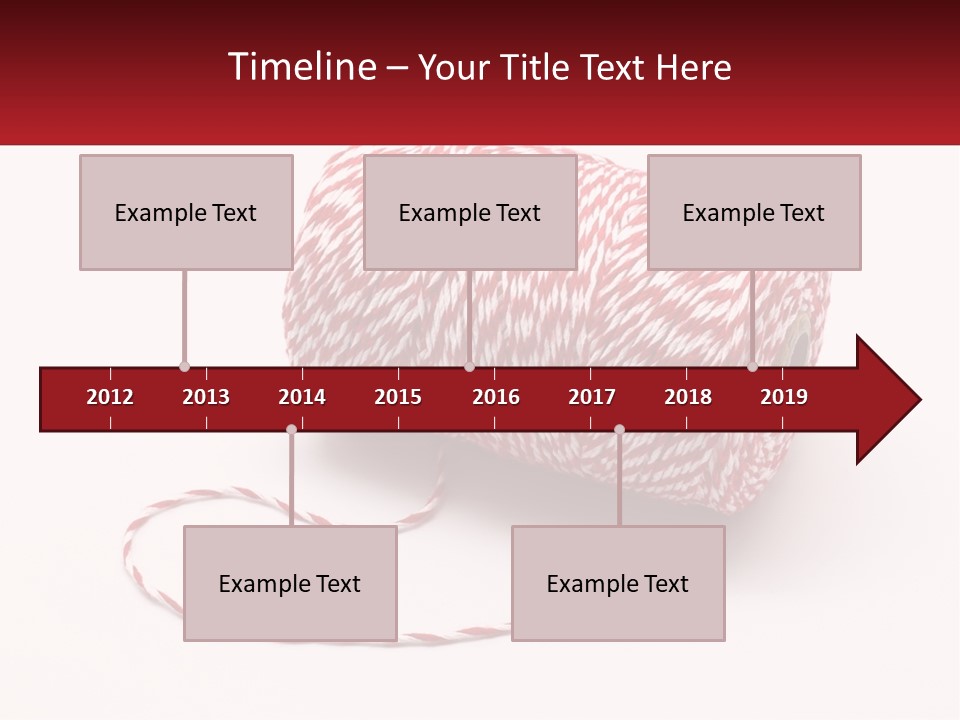 Timeline – Your Title Text Here

Example Text

Example Text

Example Text

2012 2013 2014 2015 2016 2017 2018 2019

Example Text

Example Text